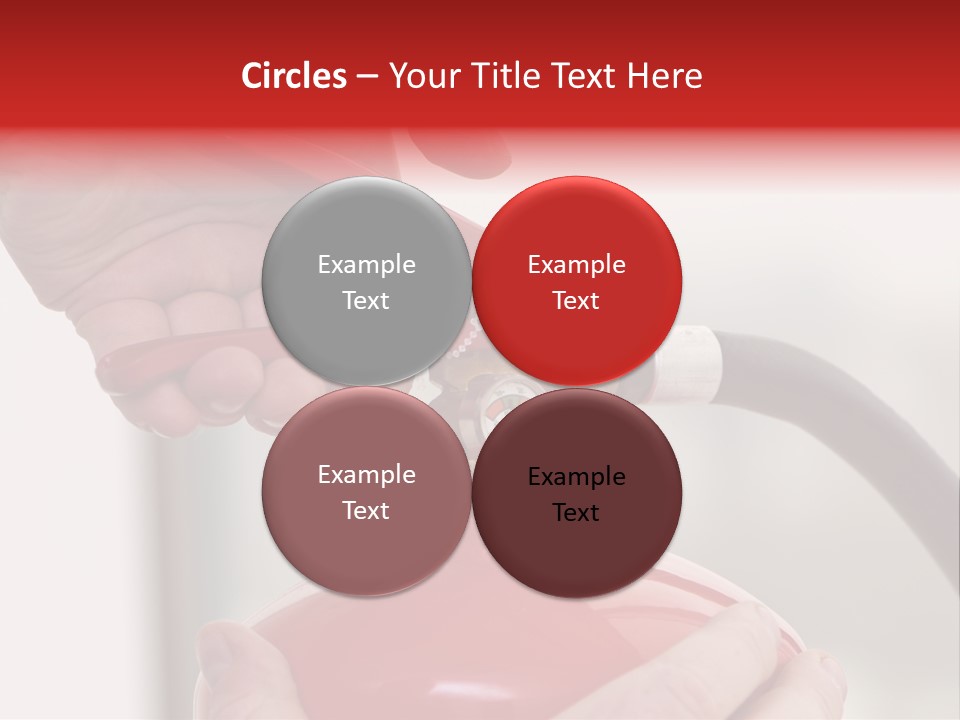 Circles – Your Title Text Here

Example Text

Example Text

Example Text

Example Text